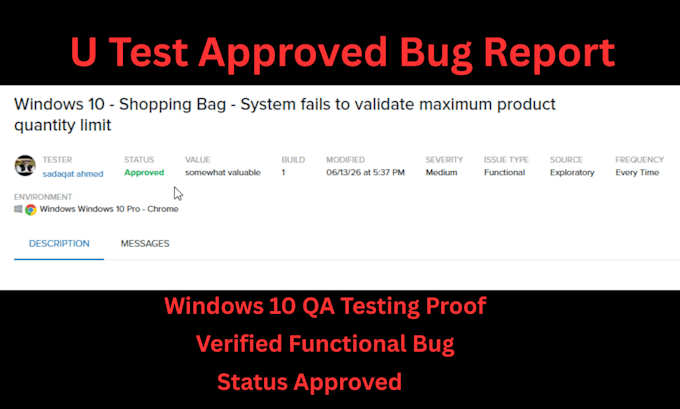 U Test Approved Bug Report

Windows 10 - Shopping Bag - System fails to validate maximum product quantity limit

| TESTER | STATUS | VALUE | BUILD | MODIFIED | SEVERITY | ISSUE TYPE | SOURCE | FREQUENCY |
|---|---|---|---|---|---|---|---|---|
| sadaqat ahmed | Approved | somewhat valuable | 1 | 06/13/26 at 5:37 PM | Medium | Functional | Exploratory | Every Time |

ENVIRONMENT
Windows Windows 10 Pro - Chrome

DESCRIPTION
MESSAGES

Windows 10 QA Testing Proof
Verified Functional Bug
Status Approved